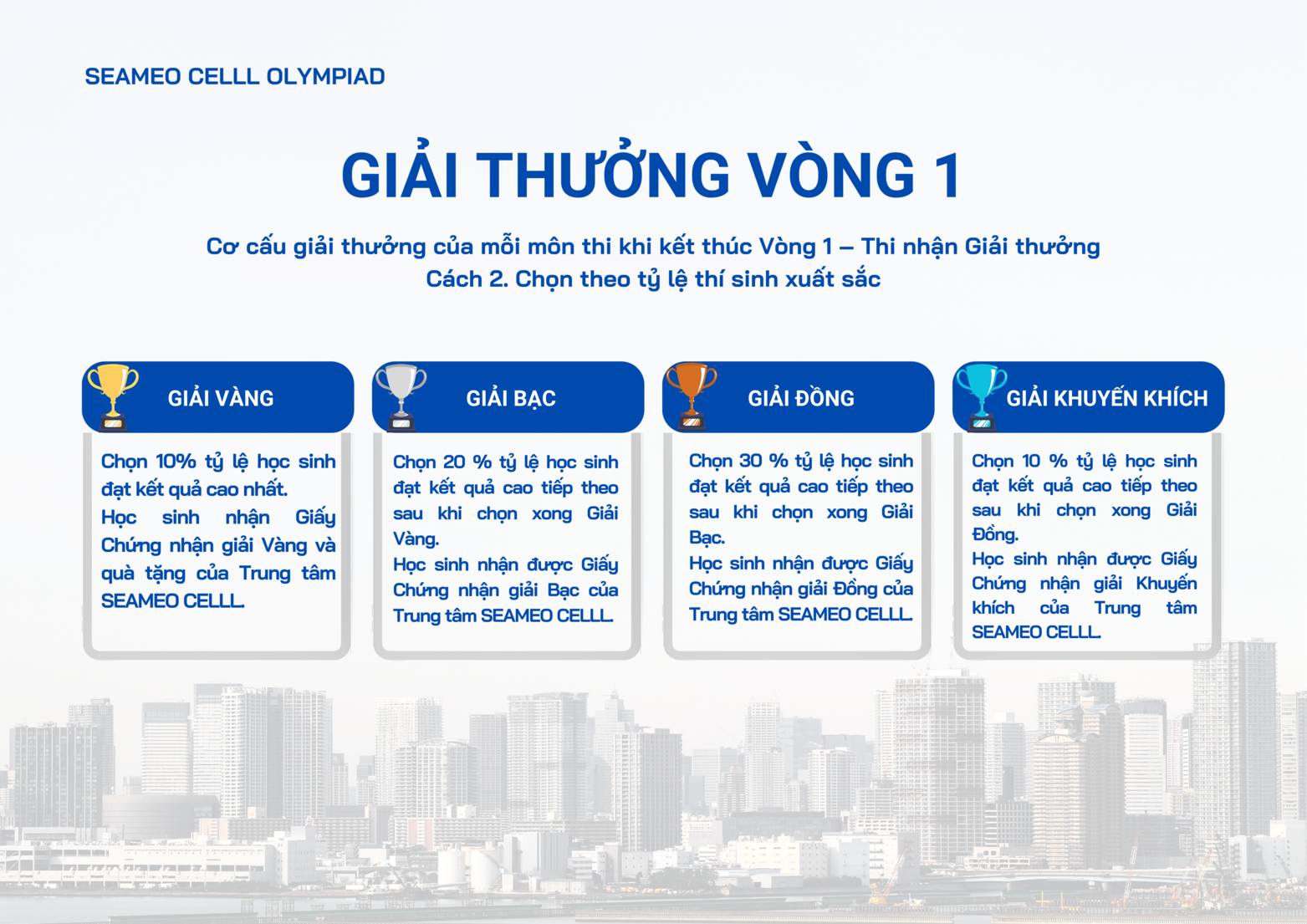 SEAMEO CELLL OLYMPIAD

GIẢI THƯỞNG VÒNG 1

Cơ cấu giải thưởng của mỗi môn thi khi kết thúc Vòng 1 – Thi nhận Giải thưởng
Cách 2. Chọn theo tỷ lệ thí sinh xuất sắc

GIẢI VÀNG

Chọn 10% tỷ lệ học sinh đạt kết quả cao nhất.
Học sinh nhận Giấy Chứng nhận giải Vàng và quà tặng của Trung tâm SEAMEO CELLL.

GIẢI BẠC

Chọn 20 % tỷ lệ học sinh đạt kết quả cao tiếp theo sau khi chọn xong Giải Vàng.
Học sinh nhận được Giấy Chứng nhận giải Bạc của Trung tâm SEAMEO CELLL.

GIẢI ĐỒNG

Chọn 30 % tỷ lệ học sinh đạt kết quả cao tiếp theo sau khi chọn xong Giải Bạc.
Học sinh nhận được Giấy Chứng nhận giải Đồng của Trung tâm SEAMEO CELLL.

GIẢI KHUYẾN KHÍCH

Chọn 10 % tỷ lệ học sinh đạt kết quả cao tiếp theo sau khi chọn xong Giải Đồng.
Học sinh nhận được Giấy Chứng nhận giải Khuyến khích của Trung tâm SEAMEO CELLL.